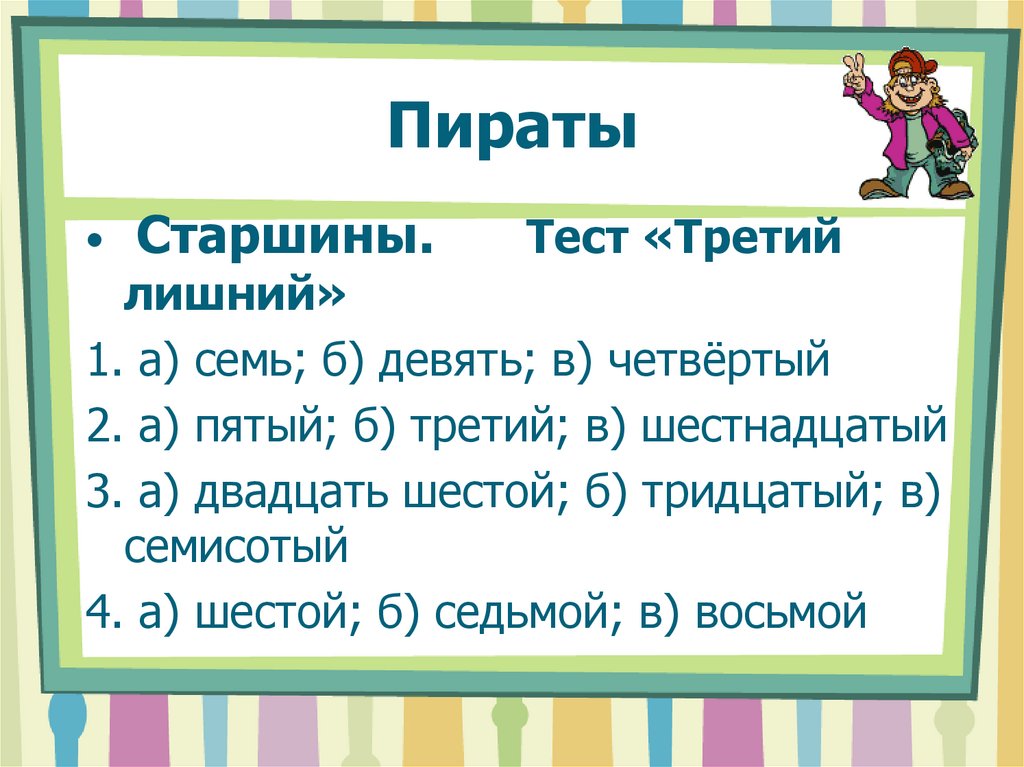 Пираты

• Старшины. Тест «Третий лишний»

1. а) семь; б) девять; в) четвёртый

2. а) пятый; б) третий; в) шестнадцатый

3. а) двадцать шестой; б) тридцатый; в) семисотый

4. а) шестой; б) седьмой; в) восьмой